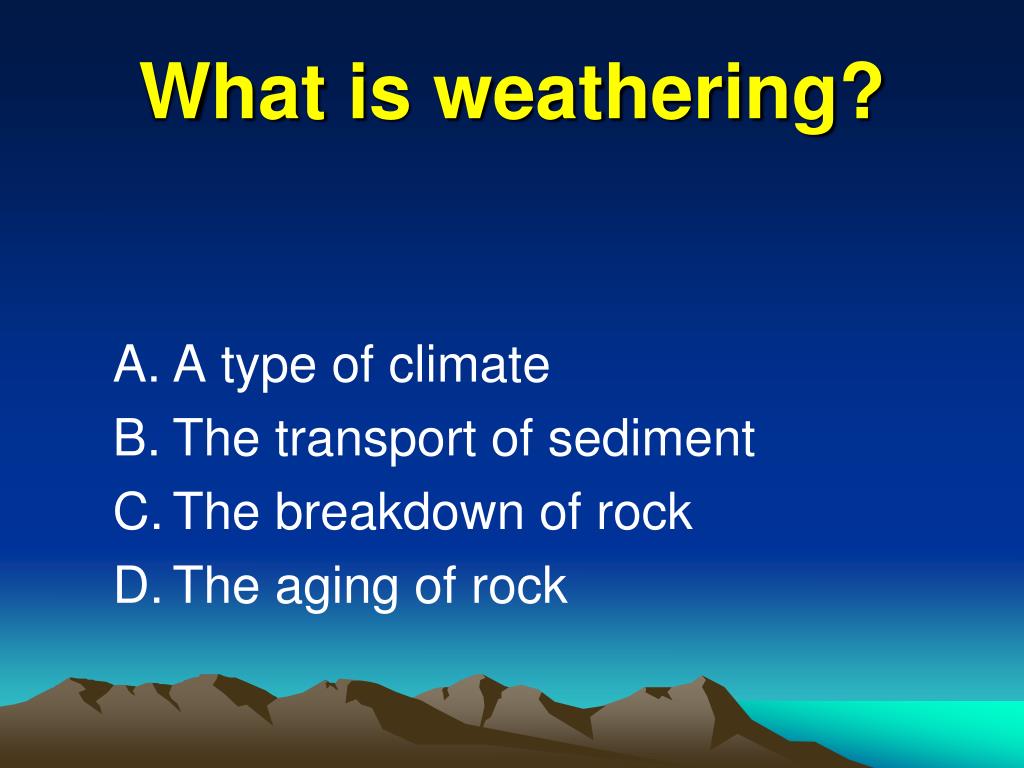 What is weathering?

A. A type of climate
B. The transport of sediment
C. The breakdown of rock
D. The aging of rock